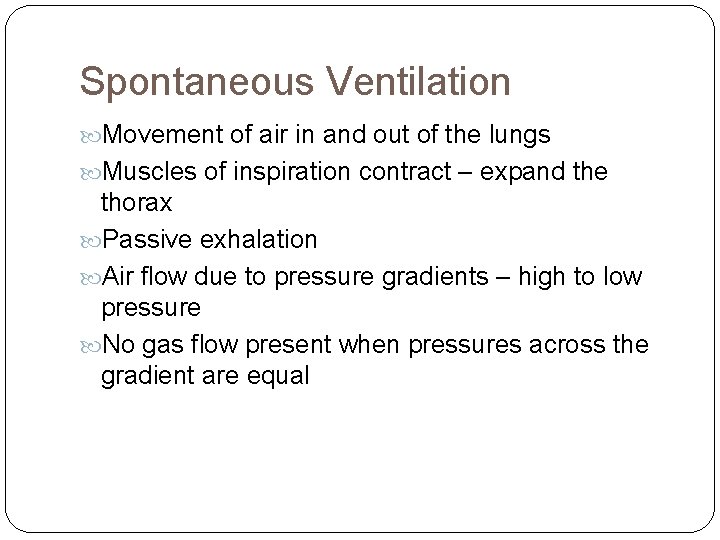 Spontaneous Ventilation

Movement of air in and out of the lungs

Muscles of inspiration contract – expand the thorax

Passive exhalation

Air flow due to pressure gradients – high to low pressure

No gas flow present when pressures across the gradient are equal